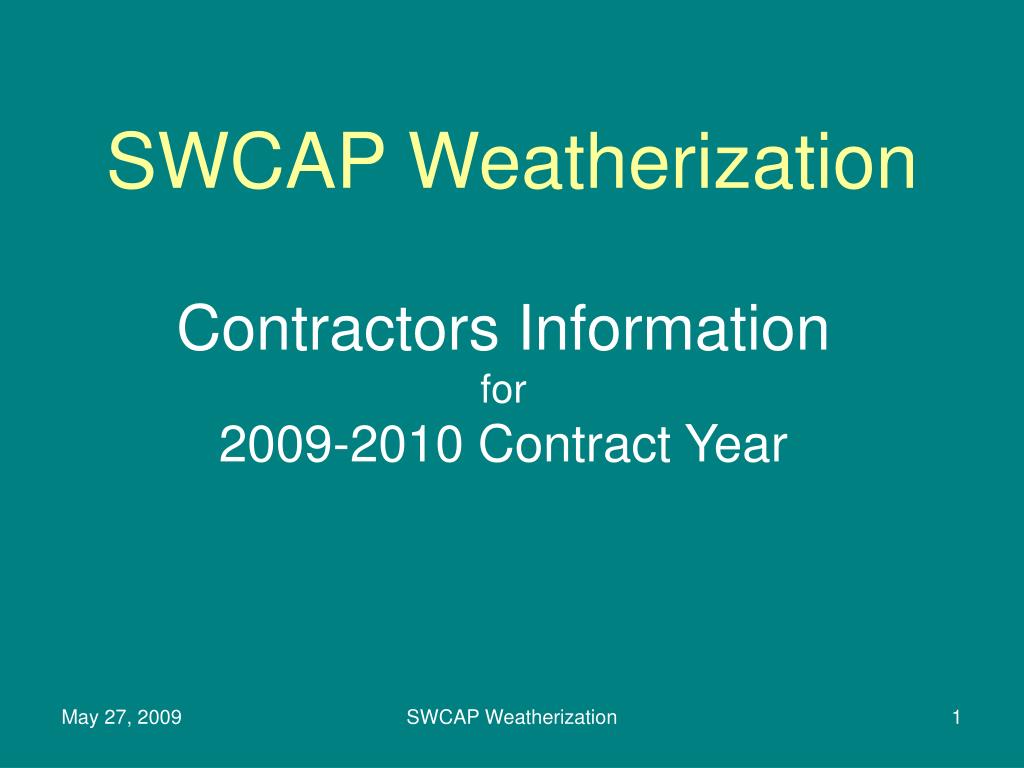 SWCAP Weatherization

Contractors Information
for
2009-2010 Contract Year

May 27, 2009

SWCAP Weatherization

1